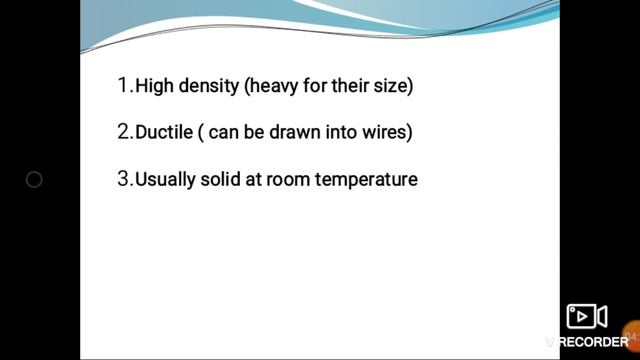 1.High density (heavy for their size)

2.Ductile ( can be drawn into wires)

3.Usually solid at room temperature

V RECORDER